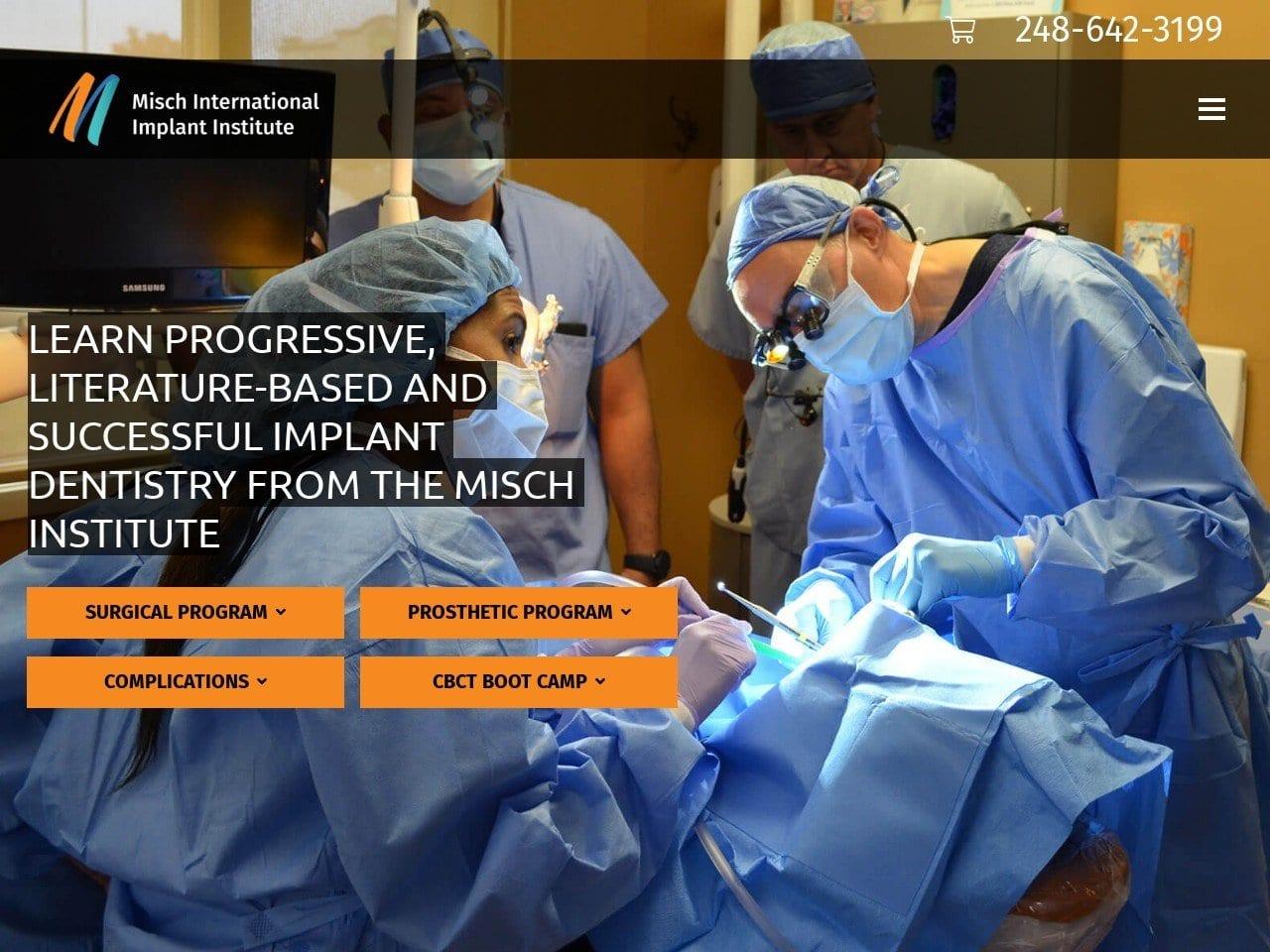 248-642-3199

Misch International Implant Institute

SAMSUNG

LEARN PROGRESSIVE, LITERATURE-BASED AND SUCCESSFUL IMPLANT DENTISTRY FROM THE MISCH INSTITUTE

SURGICAL PROGRAM

PROSTHETIC PROGRAM

COMPLICATIONS

CBCT BOOT CAMP